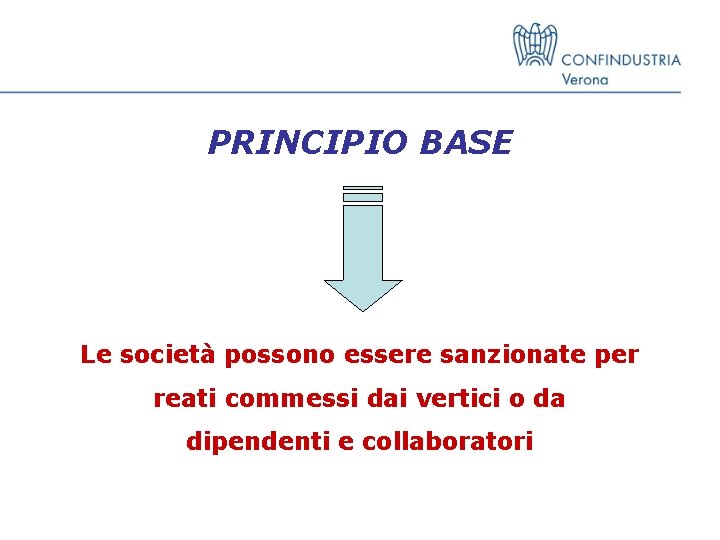 CONFINDUSTRIA
Verona

PRINCIPIO BASE

Le società possono essere sanzionate per reati commessi dai vertici o da dipendenti e collaboratori